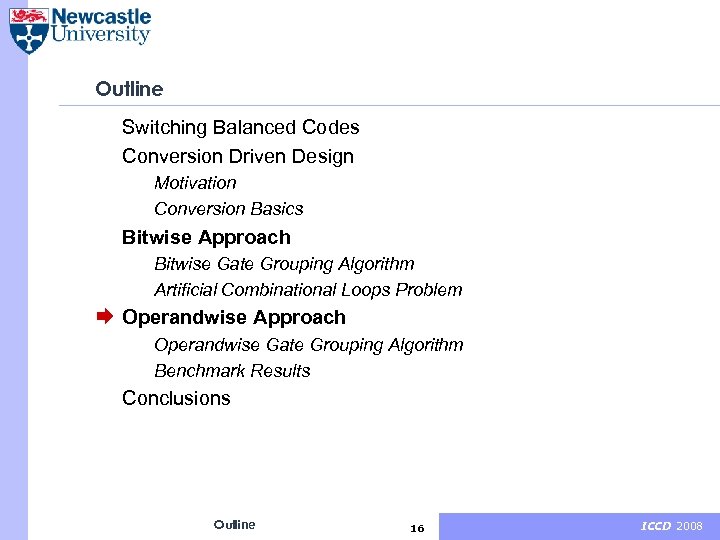 Newcastle University

Outline

Switching Balanced Codes

Conversion Driven Design

Motivation

Conversion Basics

Bitwise Approach

Bitwise Gate Grouping Algorithm

Artificial Combinational Loops Problem

Operandwise Approach

Operandwise Gate Grouping Algorithm

Benchmark Results

Conclusions

Outline

16

ICCD 2008